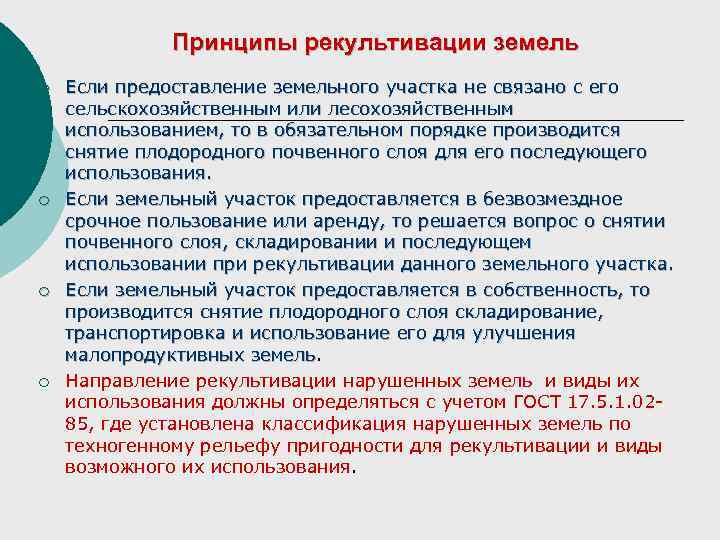 Принципы рекультивации земель

Если предоставление земельного участка не связано с его сельскохозяйственным или лесохозяйственным использованием, то в обязательном порядке производится снятие плодородного почвенного слоя для его последующего использования.

o Если земельный участок предоставляется в безвозмездное срочное пользование или аренду, то решается вопрос о снятии почвенного слоя, складировании и последующем использовании при рекультивации данного земельного участка.

o Если земельный участок предоставляется в собственность, то производится снятие плодородного слоя складирование, транспортировка и использование его для улучшения малопродуктивных земель.

o Направление рекультивации нарушенных земель и виды их использования должны определяться с учетом ГОСТ 17.5.1.02-85, где установлена классификация нарушенных земель по техногенному рельефу пригодности для рекультивации и виды возможного их использования.